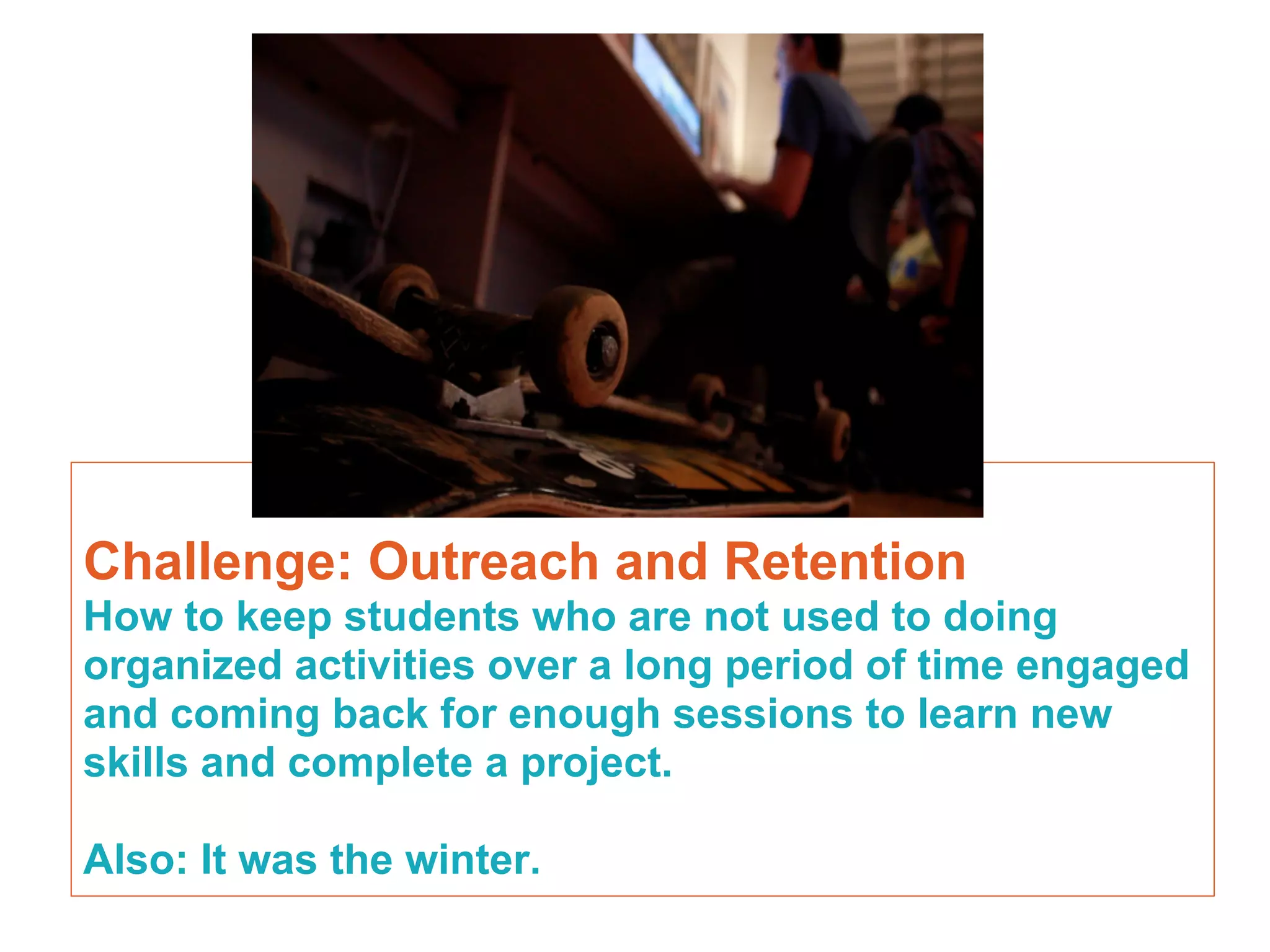 Challenge: Outreach and Retention
How to keep students who are not used to doing organized activities over a long period of time engaged and coming back for enough sessions to learn new skills and complete a project.

Also: It was the winter.